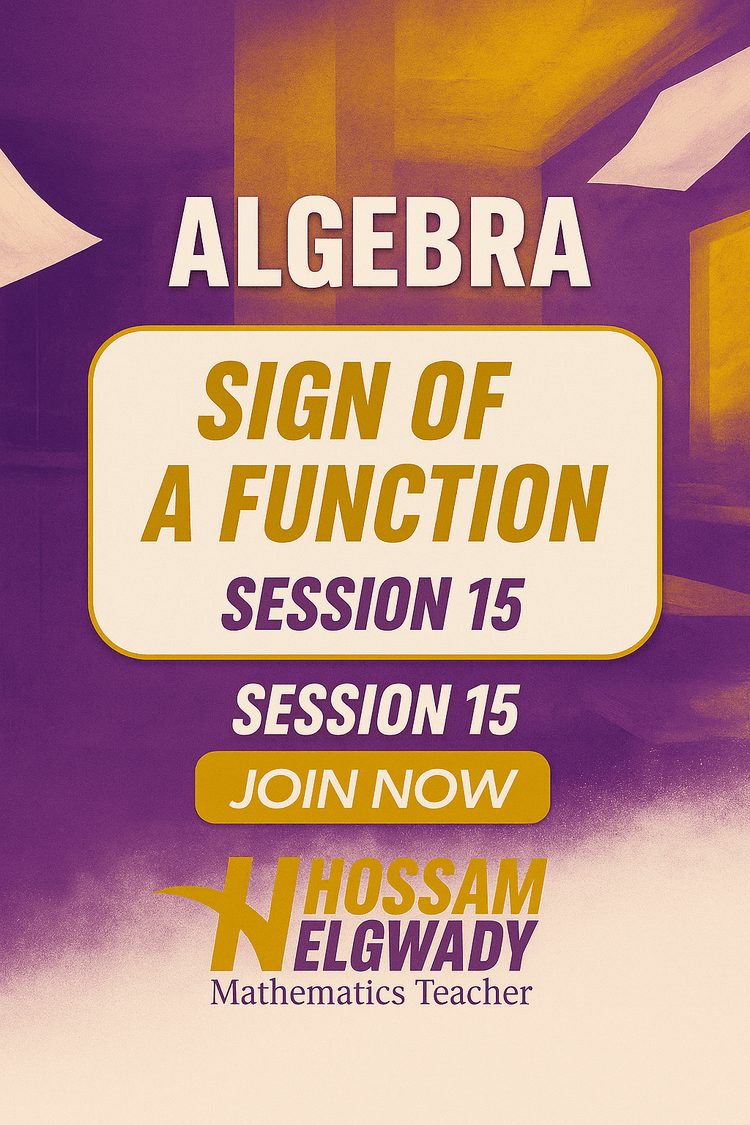 ALGEBRA

SIGN OF A FUNCTION

SESSION 15

SESSION 15

JOIN NOW

HOSSAM ELGWADY
Mathematics Teacher